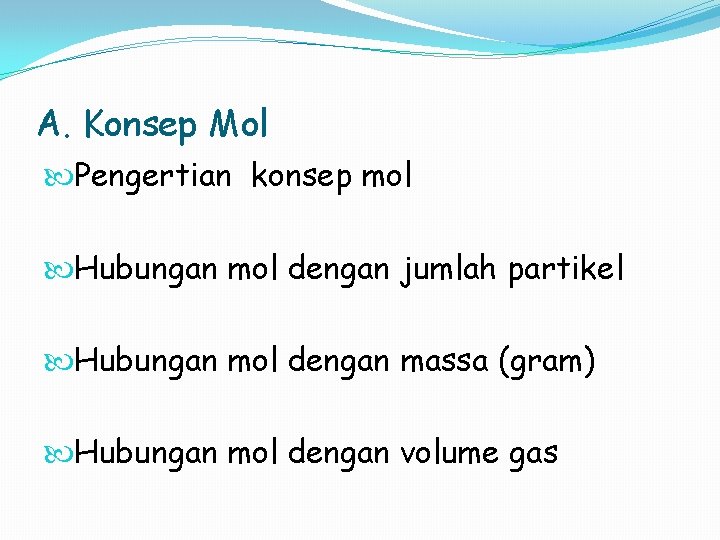 A. Konsep Mol

Pengertian konsep mol

Hubungan mol dengan jumlah partikel

Hubungan mol dengan massa (gram)

Hubungan mol dengan volume gas